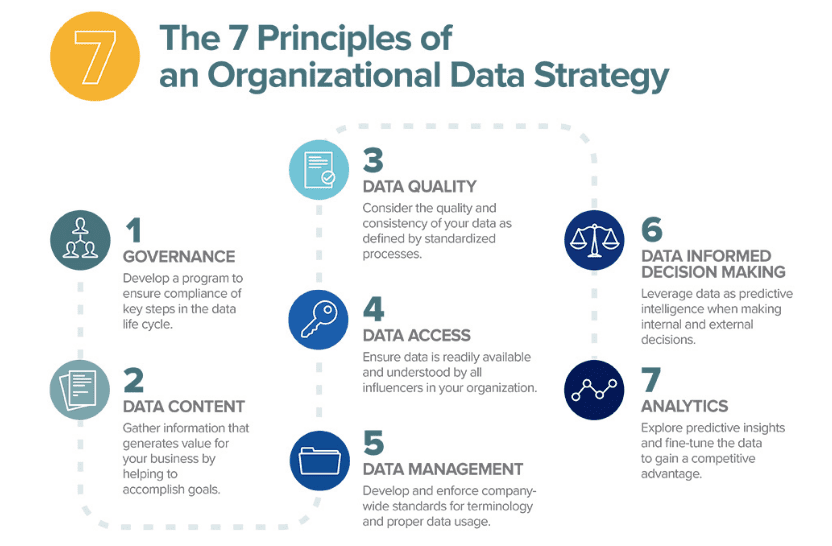 7

The 7 Principles of an Organizational Data Strategy

1
GOVERNANCE
Develop a program to ensure compliance of key steps in the data life cycle.

2
DATA CONTENT
Gather information that generates value for your business by helping to accomplish goals.

3
DATA QUALITY
Consider the quality and consistency of your data as defined by standardized processes.

4
DATA ACCESS
Ensure data is readily available and understood by all influencers in your organization.

5
DATA MANAGEMENT
Develop and enforce company-wide standards for terminology and proper data usage.

6
DATA INFORMED DECISION MAKING
Leverage data as predictive intelligence when making internal and external decisions.

7
ANALYTICS
Explore predictive insights and fine-tune the data to gain a competitive advantage.